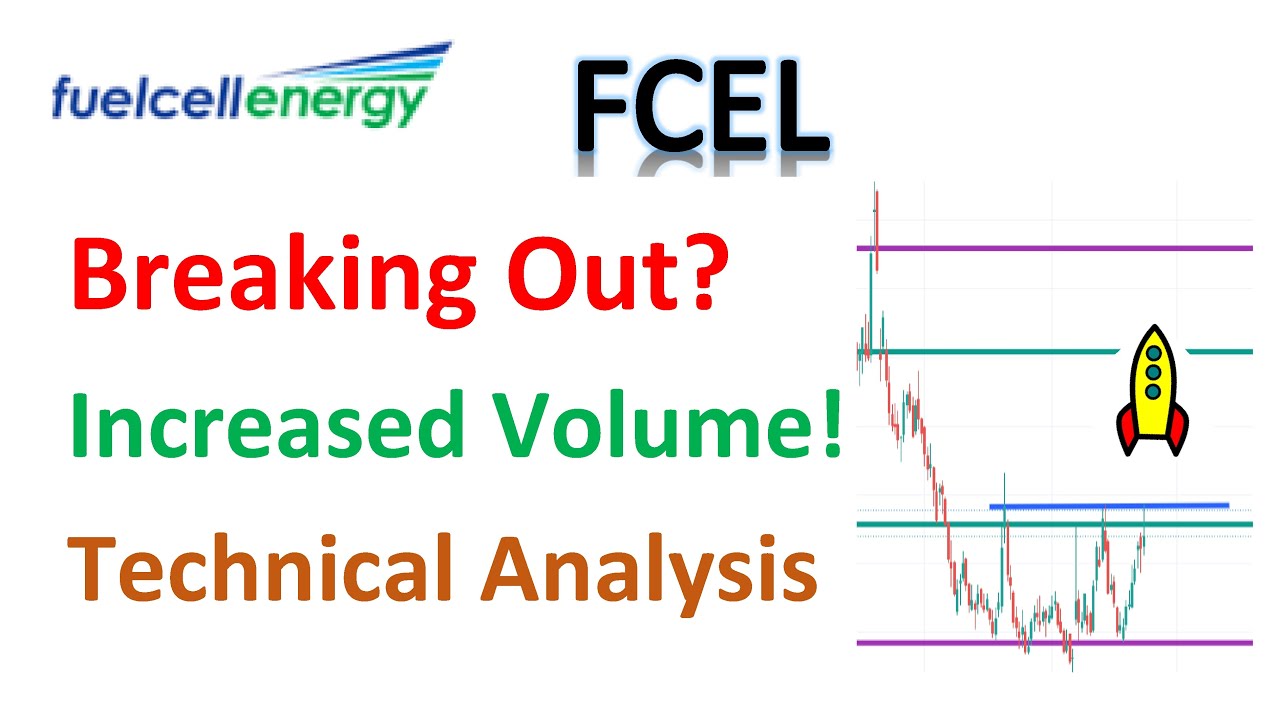 fuelcellenergy

FCEL

Breaking Out?

Increased Volume!

Technical Analysis